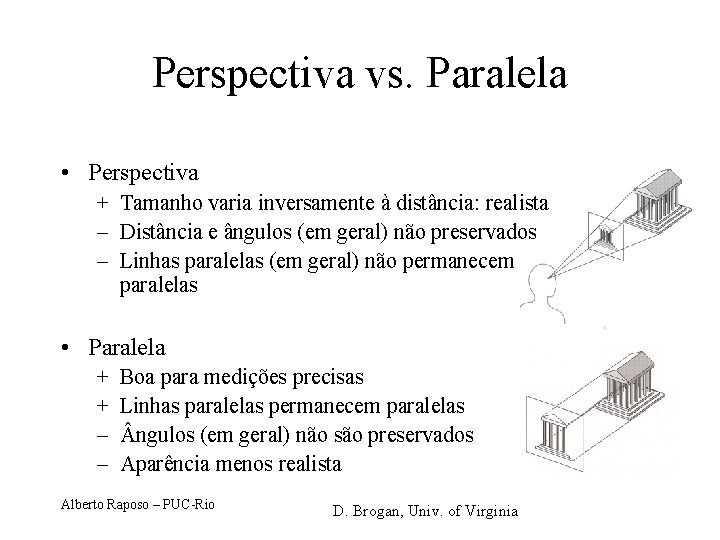 Perspectiva vs. Paralela

• Perspectiva
  + Tamanho varia inversamente à distância: realista
  – Distância e ângulos (em geral) não preservados
  – Linhas paralelas (em geral) não permanecem paralelas

• Paralela
  + Boa para medições precisas
  + Linhas paralelas permanecem paralelas
  – Ângulos (em geral) não são preservados
  – Aparência menos realista

Alberto Raposo – PUC-Rio

D. Brogan, Univ. of Virginia